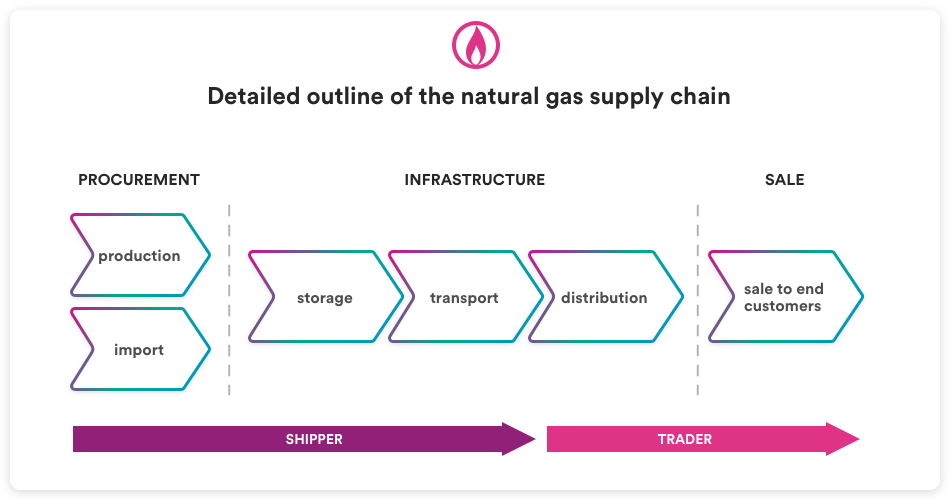 Detailed outline of the natural gas supply chain

PROCUREMENT

INFRASTRUCTURE

SALE

production

import

storage

transport

distribution

sale to end customers

SHIPPER

TRADER